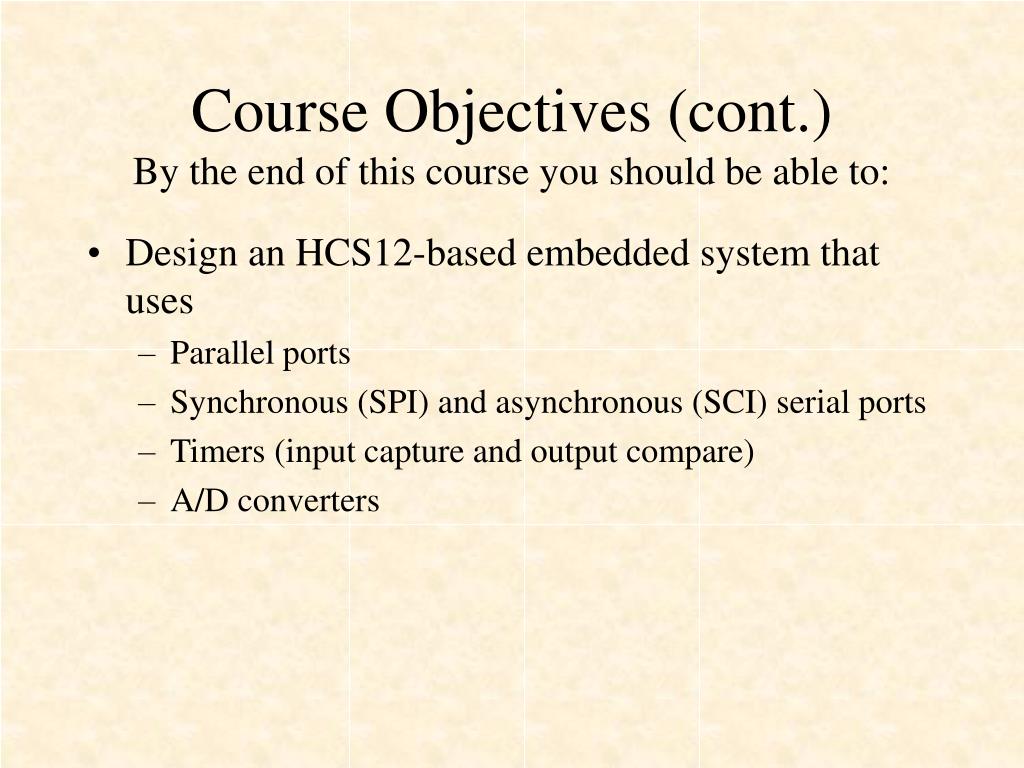 Course Objectives (cont.)
By the end of this course you should be able to:

• Design an HCS12-based embedded system that uses
– Parallel ports
– Synchronous (SPI) and asynchronous (SCI) serial ports
– Timers (input capture and output compare)
– A/D converters